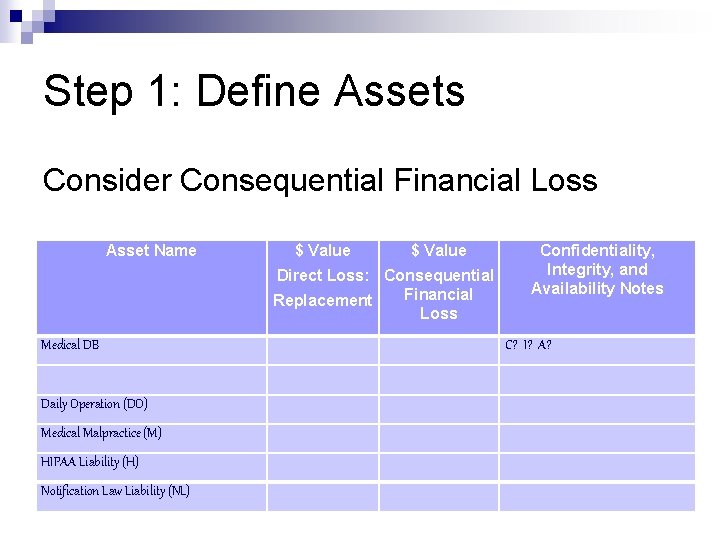 Step 1: Define Assets

Consider Consequential Financial Loss

| Asset Name | \$ Value Direct Loss: Replacement | \$ Value Consequential Financial Loss | Confidentiality, Integrity, and Availability Notes |
|---|---|---|---|
| Medical DB | | | C? I? A? |
| | | | |
| Daily Operation (DO) | | | |
| Medical Malpractice (M) | | | |
| HIPAA Liability (H) | | | |
| Notification Law Liability (NL) | | | |